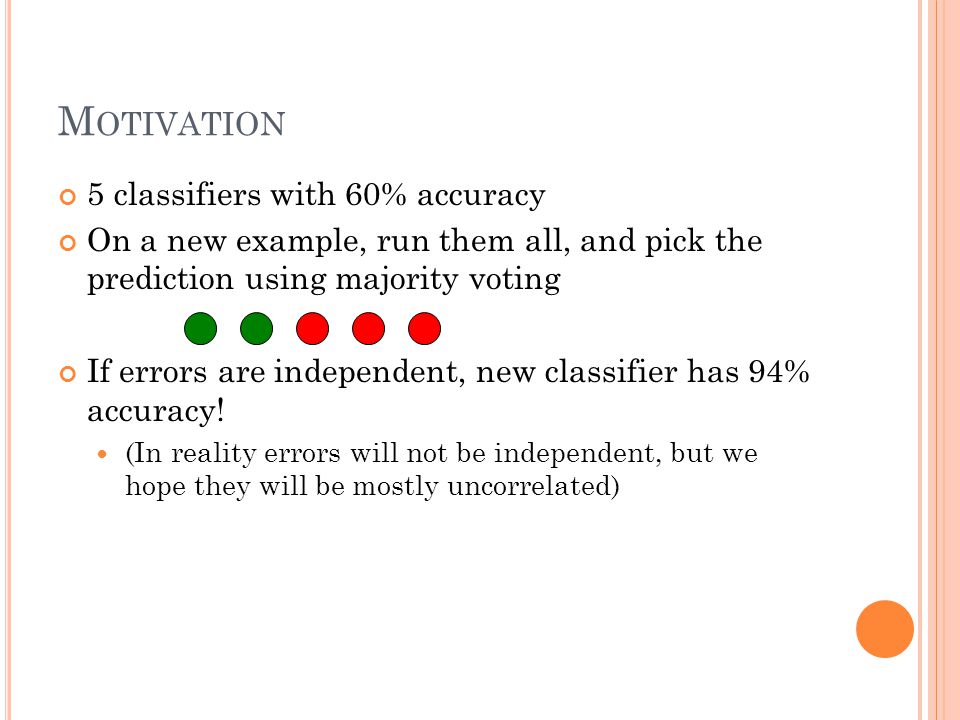 MOTIVATION

5 classifiers with 60% accuracy

On a new example, run them all, and pick the prediction using majority voting

If errors are independent, new classifier has 94% accuracy!

(In reality errors will not be independent, but we hope they will be mostly uncorrelated)